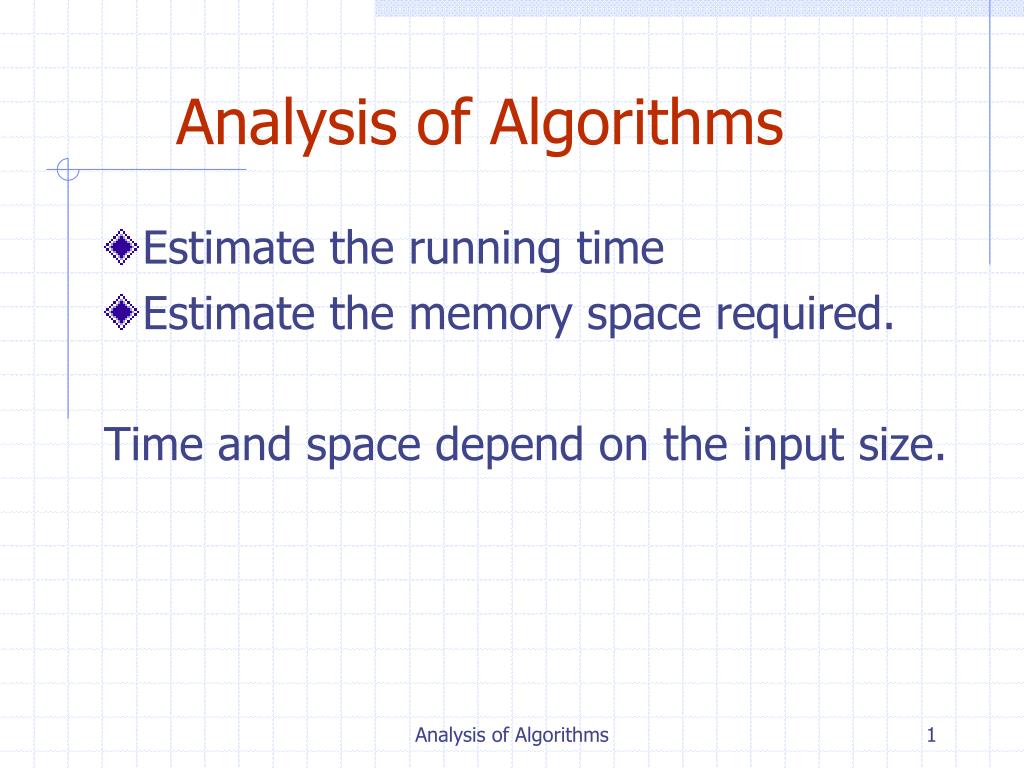 Analysis of Algorithms

Estimate the running time
Estimate the memory space required.

Time and space depend on the input size.

Analysis of Algorithms

1